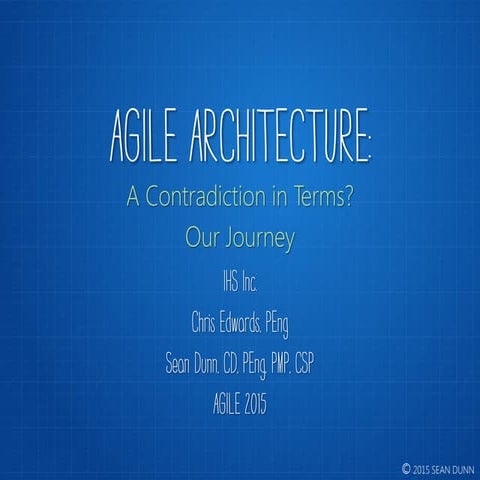 AGILE ARCHITECTURE:

A Contradiction in Terms?

Our Journey

IHS Inc.

Chris Edwards, PEng

Sean Dunn, CD, PEng, PMP, CSP

AGILE 2015

© 2015 SEAN DUNN